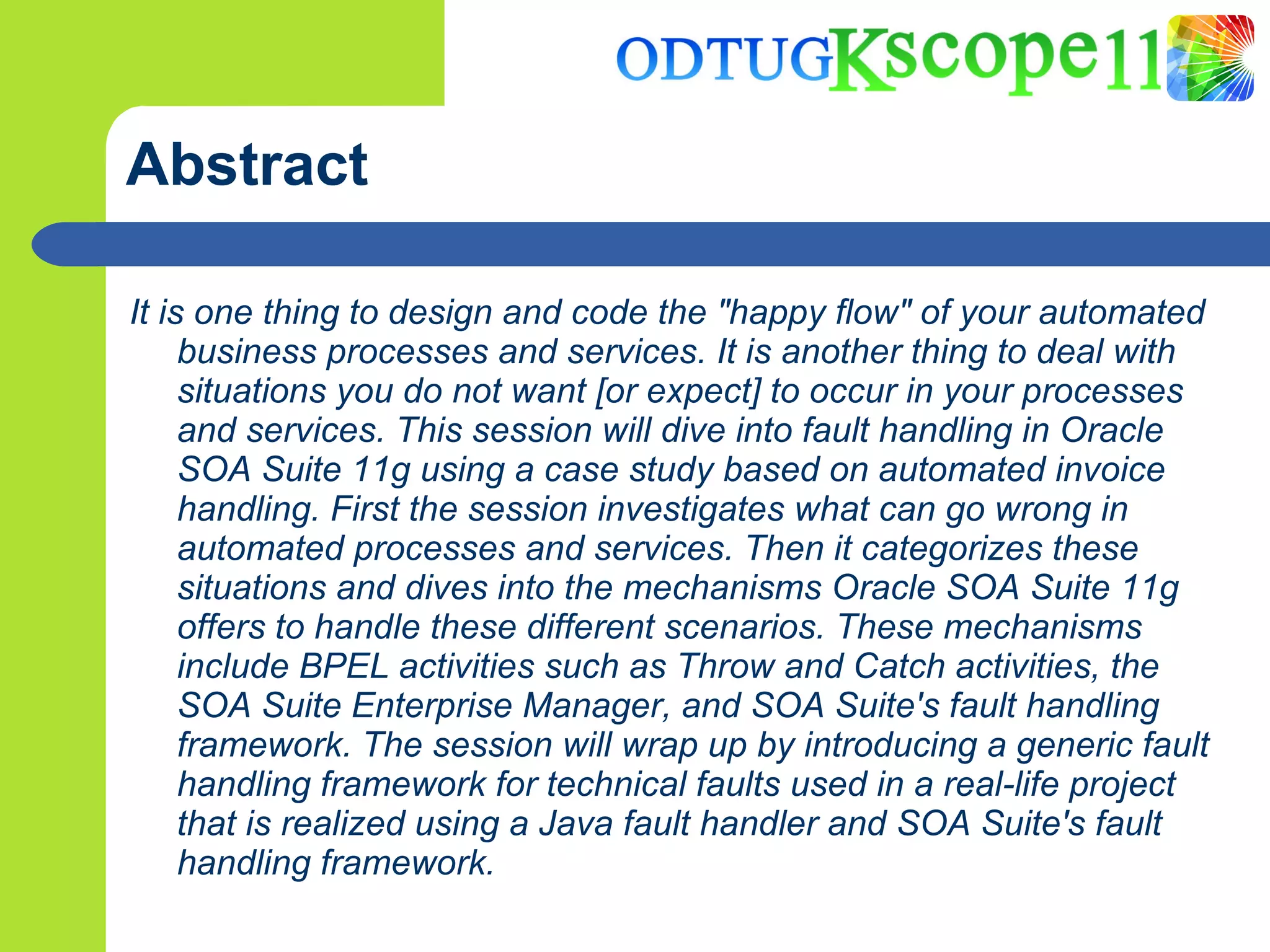 ODTUG Kscope11

Abstract

It is one thing to design and code the "happy flow" of your automated business processes and services. It is another thing to deal with situations you do not want [or expect] to occur in your processes and services. This session will dive into fault handling in Oracle SOA Suite 11g using a case study based on automated invoice handling. First the session investigates what can go wrong in automated processes and services. Then it categorizes these situations and dives into the mechanisms Oracle SOA Suite 11g offers to handle these different scenarios. These mechanisms include BPEL activities such as Throw and Catch activities, the SOA Suite Enterprise Manager, and SOA Suite's fault handling framework. The session will wrap up by introducing a generic fault handling framework for technical faults used in a real-life project that is realized using a Java fault handler and SOA Suite's fault handling framework.